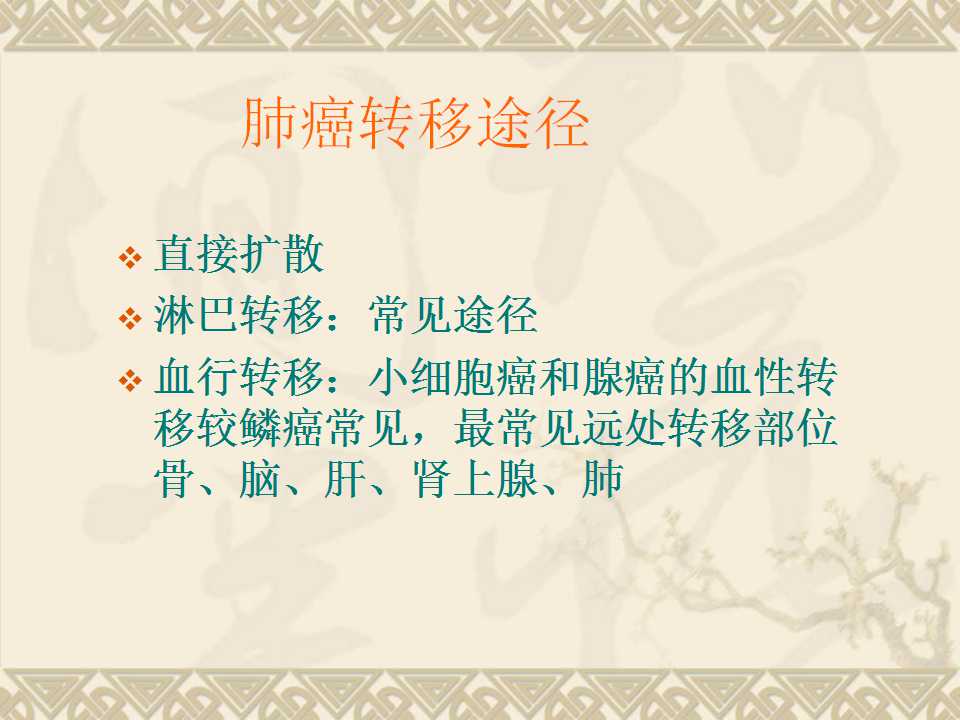 肺癌转移途径

❖ 直接扩散
❖ 淋巴转移：常见途径
❖ 血行转移：小细胞癌和腺癌的血性转移较鳞癌常见，最常见远处转移部位骨、脑、肝、肾上腺、肺